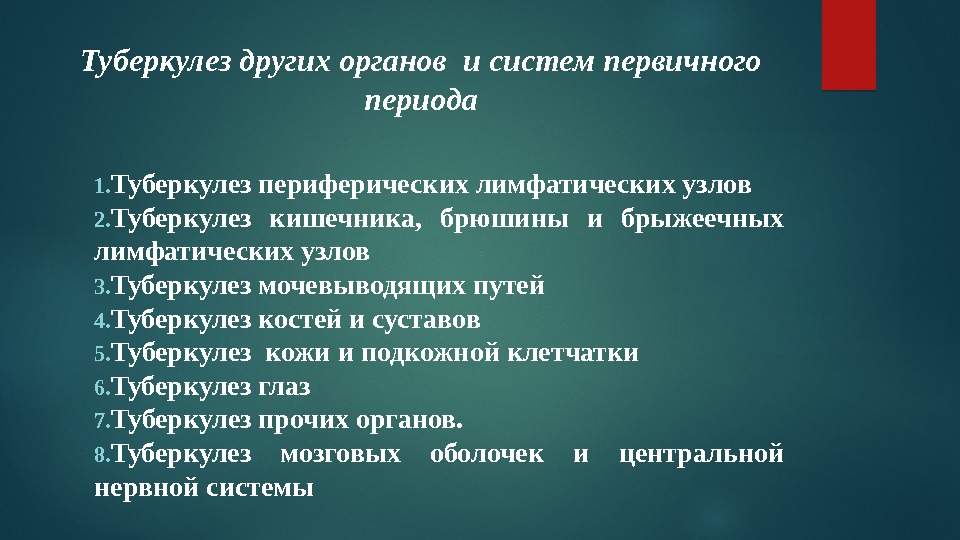 Туберкулез других органов и систем первичного периода

1.Туберкулез периферических лимфатических узлов
2.Туберкулез кишечника, брюшины и брыжеечных лимфатических узлов
3.Туберкулез мочевыводящих путей
4.Туберкулез костей и суставов
5.Туберкулез кожи и подкожной клетчатки
6.Туберкулез глаз
7.Туберкулез прочих органов.
8.Туберкулез мозговых оболочек и центральной нервной системы